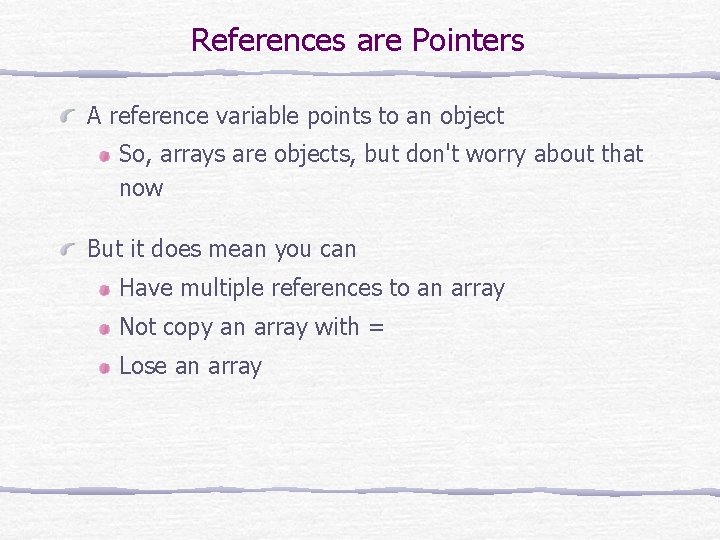 References are Pointers

A reference variable points to an object

So, arrays are objects, but don't worry about that now

But it does mean you can

Have multiple references to an array

Not copy an array with =

Lose an array